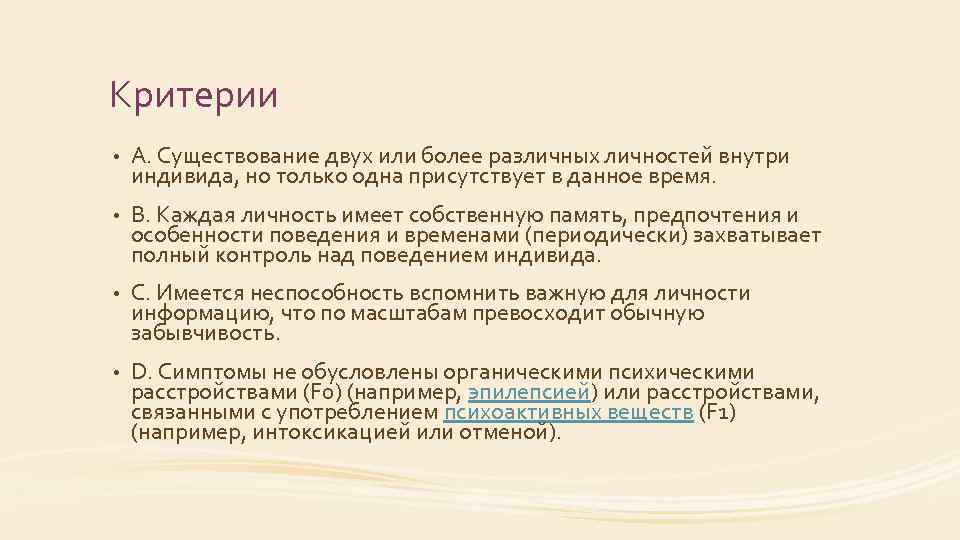 Критерии

• A. Существование двух или более различных личностей внутри индивида, но только одна присутствует в данное время.

• B. Каждая личность имеет собственную память, предпочтения и особенности поведения и временами (периодически) захватывает полный контроль над поведением индивида.

• C. Имеется неспособность вспомнить важную для личности информацию, что по масштабам превосходит обычную забывчивость.

• D. Симптомы не обусловлены органическими психическими расстройствами (F0) (например, эпилепсией) или расстройствами, связанными с употреблением психоактивных веществ (F1) (например, интоксикацией или отменой).